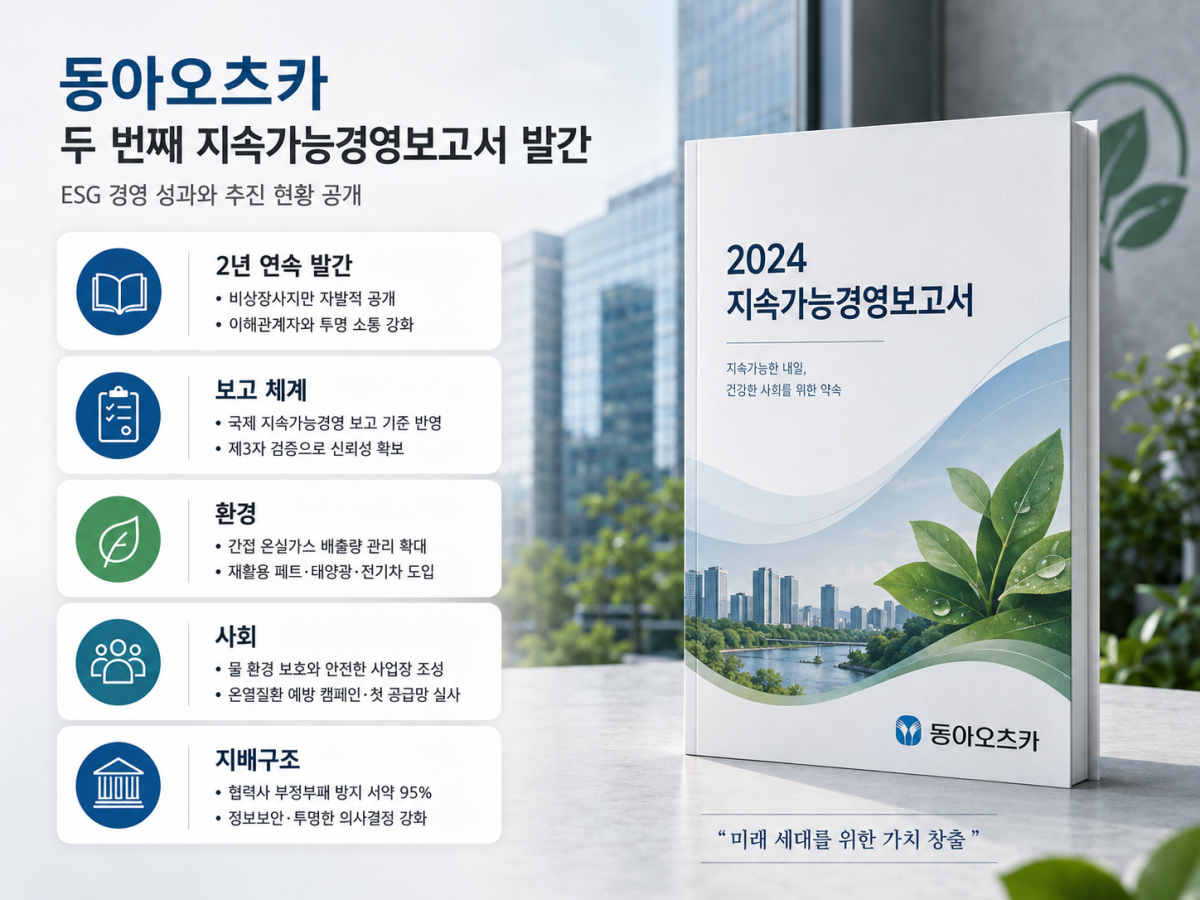 동아오츠카
두 번째 지속가능경영보고서 발간

ESG 경영 성과와 추진 현황 공개

2년 연속 발간
• 비상장사지만 자발적 공개
• 이해관계자와 투명 소통 강화

보고 체계
• 국제 지속가능경영 보고 기준 반영
• 제3자 검증으로 신뢰성 확보

환경
• 간접 온실가스 배출량 관리 확대
• 재활용 페트·태양광·전기차 도입

사회
• 물 환경 보호와 안전한 사업장 조성
• 온열질환 예방 캠페인·첫 공급망 실사

지배구조
• 협력사 부정부패 방지 서약 95%
• 정보보안·투명한 의사결정 강화

2024
지속가능경영보고서

지속가능한 내일,
건강한 사회를 위한 약속

동아오츠카

"미래 세대를 위한 가치 창출"